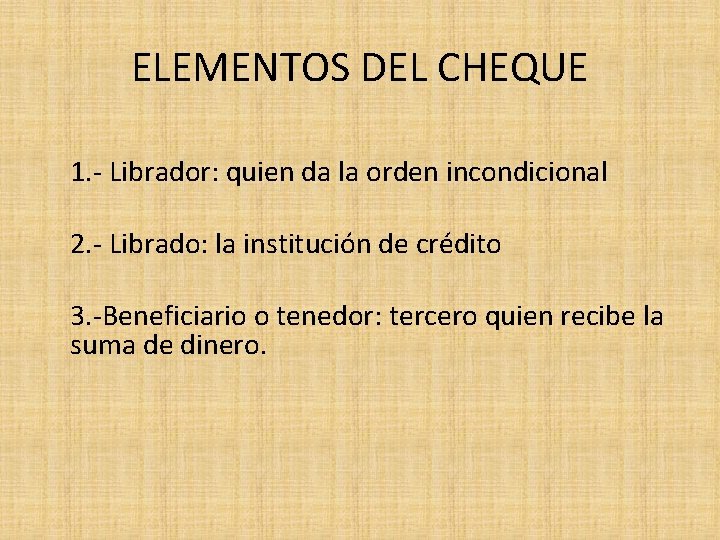 ELEMENTOS DEL CHEQUE

1.- Librador: quien da la orden incondicional

2.- Librado: la institución de crédito

3.-Beneficiario o tenedor: tercero quien recibe la suma de dinero.